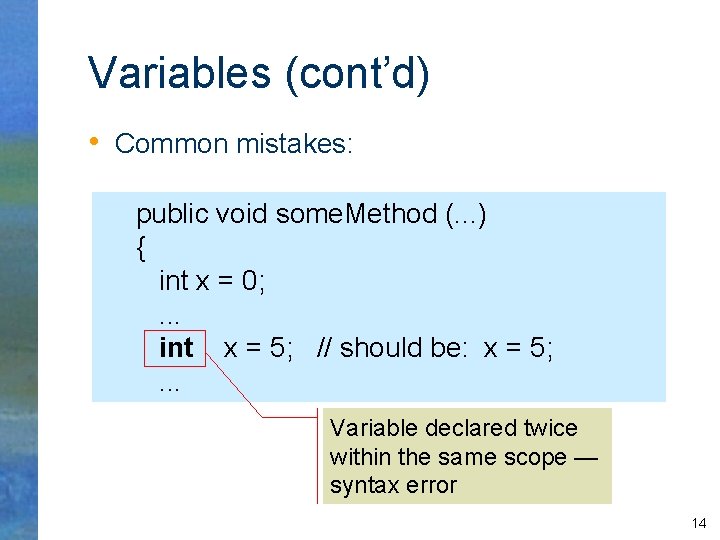 Variables (cont'd)

• Common mistakes:

public void someMethod (...)
{
int x = 0;
...
int x = 5; // should be: x = 5;
...

Variable declared twice within the same scope — syntax error

14